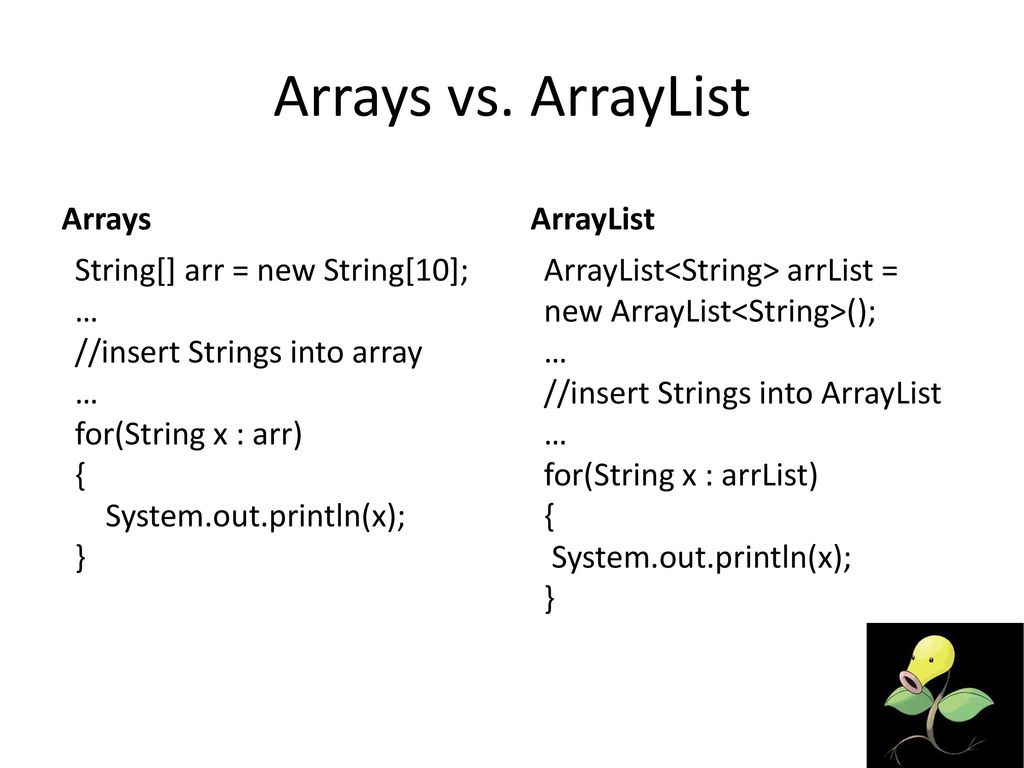 Arrays vs. ArrayList

Arrays

String[] arr = new String[10];
…
//insert Strings into array
…
for(String x : arr)
{
System.out.println(x);
}

ArrayList

ArrayList<String> arrList = new ArrayList<String>();
…
//insert Strings into ArrayList
…
for(String x : arrList)
{
System.out.println(x);
}